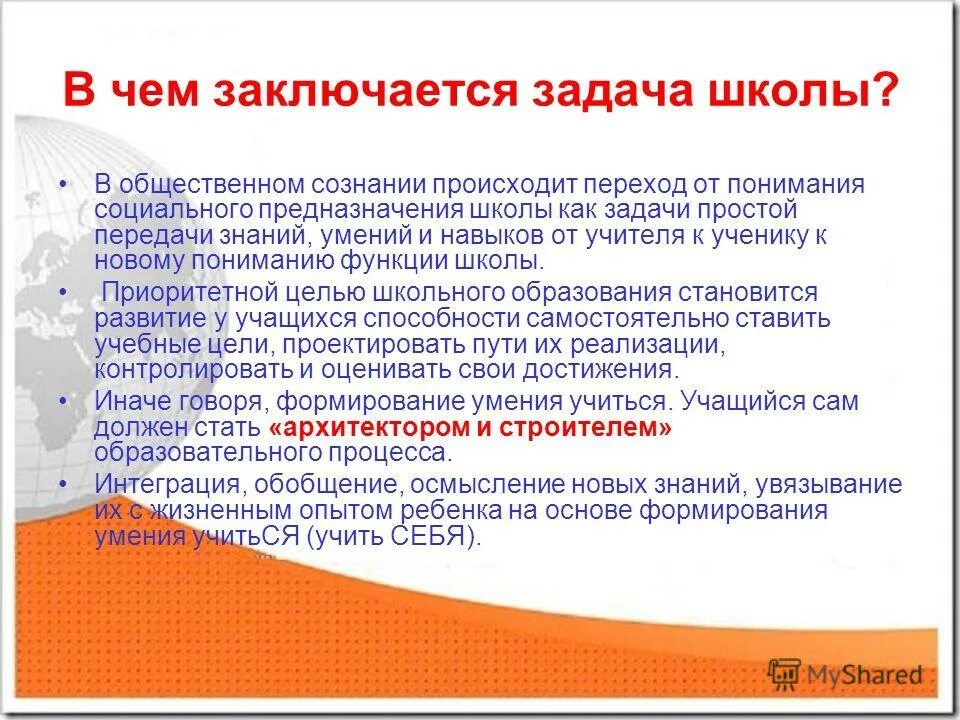 В чем заключается задача школы?

• В общественном сознании происходит переход от понимания социального предназначения школы как задачи простой передачи знаний, умений и навыков от учителя к ученику к новому пониманию функции школы.

• Приоритетной целью школьного образования становится развитие у учащихся способности самостоятельно ставить учебные цели, проектировать пути их реализации, контролировать и оценивать свои достижения.

• Иначе говоря, формирование умения учиться. Учащийся сам должен стать «архитектором и строителем» образовательного процесса.

• Интеграция, обобщение, осмысление новых знаний, увязывание их с жизненным опытом ребенка на основе формирования умения учитьСЯ (учить СЕБЯ).

MyShared